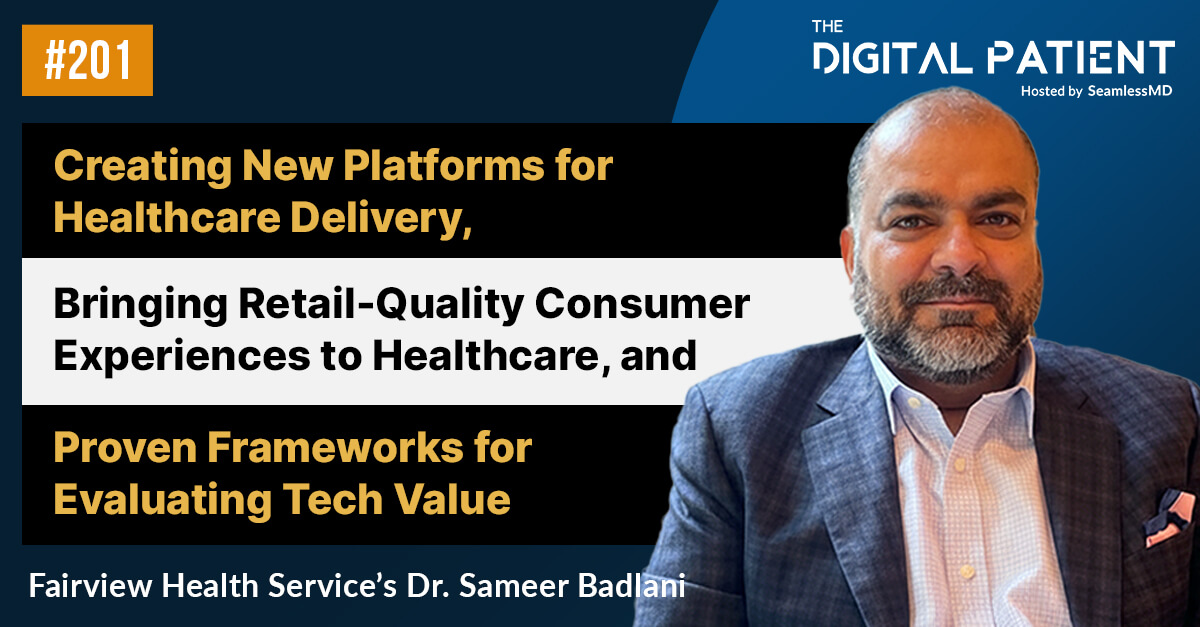 #201

THE DIGITAL PATIENT
Hosted by SeamlessMD

Creating New Platforms for Healthcare Delivery,

Bringing Retail-Quality Consumer Experiences to Healthcare, and

Proven Frameworks for Evaluating Tech Value

Fairview Health Service's Dr. Sameer Badlani